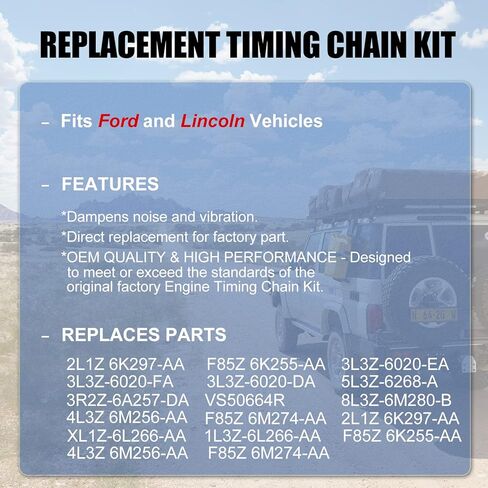 REPLACEMENT TIMING CHAIN KIT

– Fits Ford and Lincoln Vehicles

– FEATURES

*Dampens noise and vibration.

*Direct replacement for factory part.

*OEM QUALITY & HIGH PERFORMANCE - Designed to meet or exceed the standards of the original factory Engine Timing Chain Kit.

– REPLACES PARTS

2L1Z 6K297-AA
3L3Z-6020-FA
3R2Z-6A257-DA
4L3Z 6M256-AA
XL1Z-6L266-AA
4L3Z 6M256-AA

F85Z 6K255-AA
3L3Z-6020-DA
VS50664R
F85Z 6M274-AA
1L3Z-6L266-AA
F85Z 6M274-AA

3L3Z-6020-EA
5L3Z-6268-A
8L3Z-6M280-B
2L1Z 6K297-AA
F85Z 6K255-AA